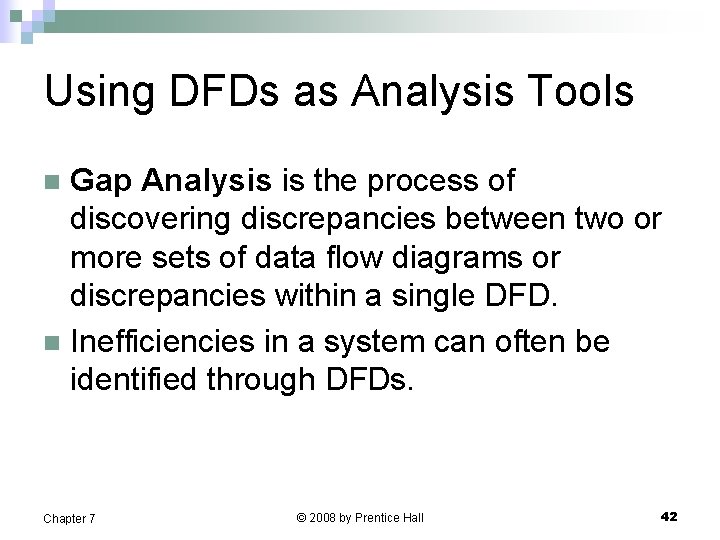 Using DFDs as Analysis Tools

Gap Analysis is the process of discovering discrepancies between two or more sets of data flow diagrams or discrepancies within a single DFD.

Inefficiencies in a system can often be identified through DFDs.

Chapter 7

© 2008 by Prentice Hall

42